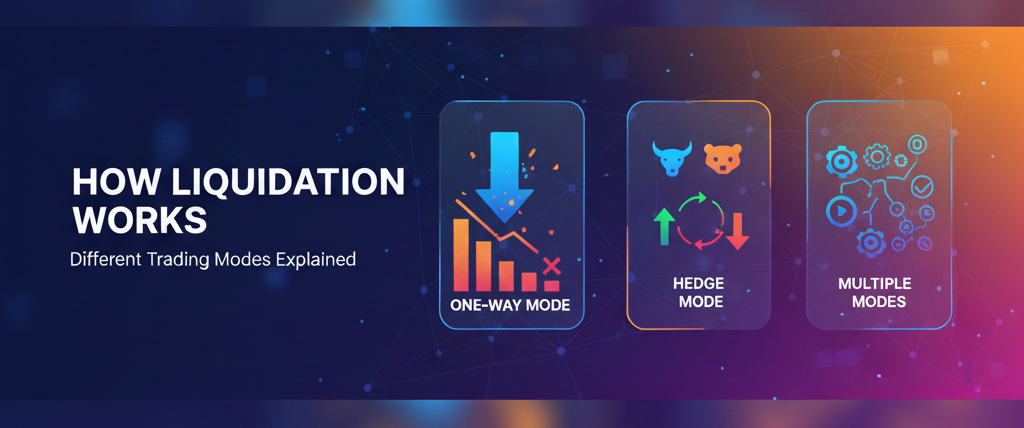 HOW LIQUIDATION WORKS

Different Trading Modes Explained

ONE-WAY MODE

HEDGE MODE

MULTIPLE MODES